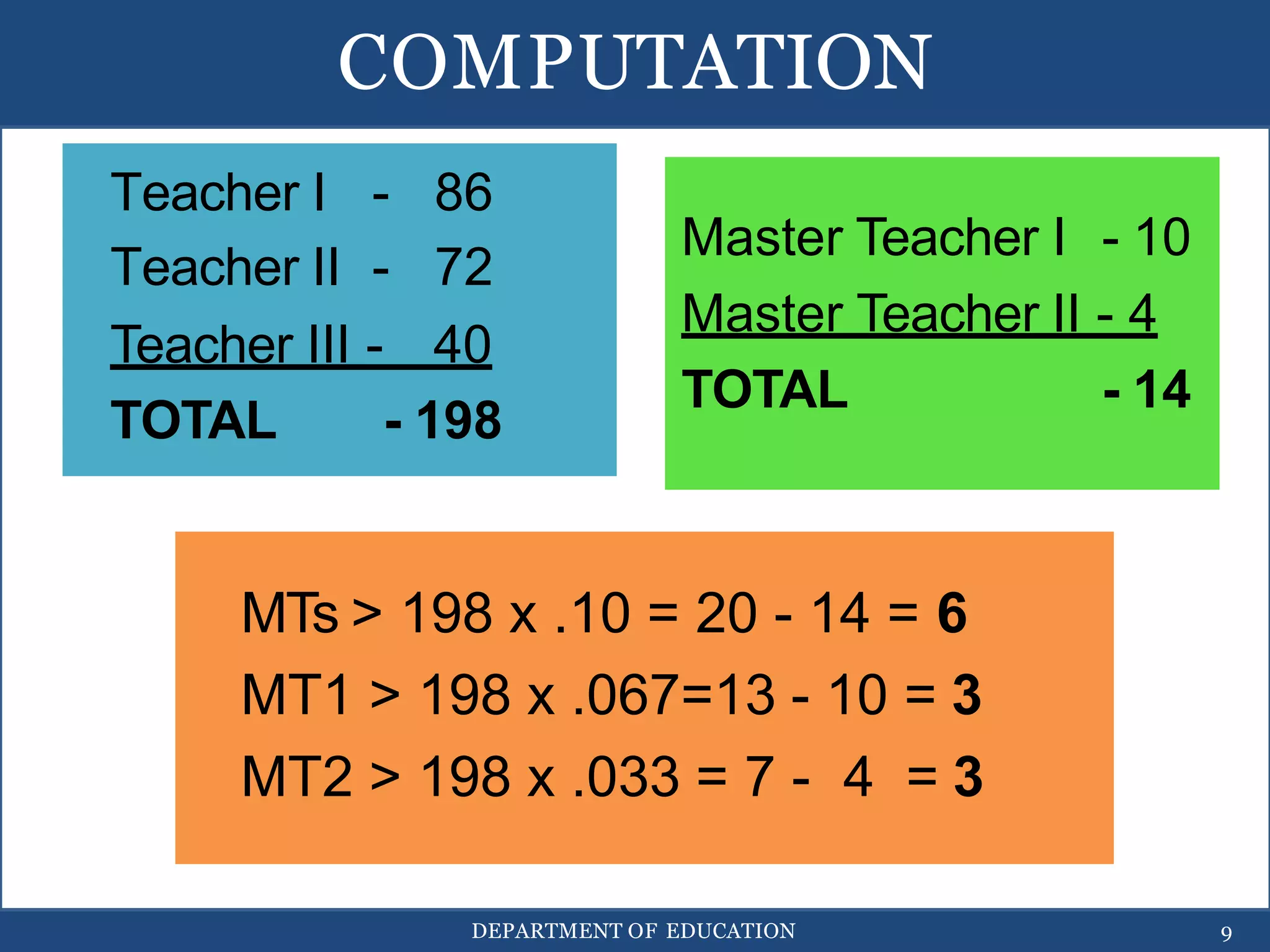 COMPUTATION

Teacher I - 86
Teacher II - 72
Teacher III - 40
TOTAL - 198

Master Teacher I - 10
Master Teacher II - 4
TOTAL - 14

MTs > 198 x .10 = 20 - 14 = 6
MT1 > 198 x .067=13 - 10 = 3
MT2 > 198 x .033 = 7 - 4 = 3

DEPARTMENT OF EDUCATION

9